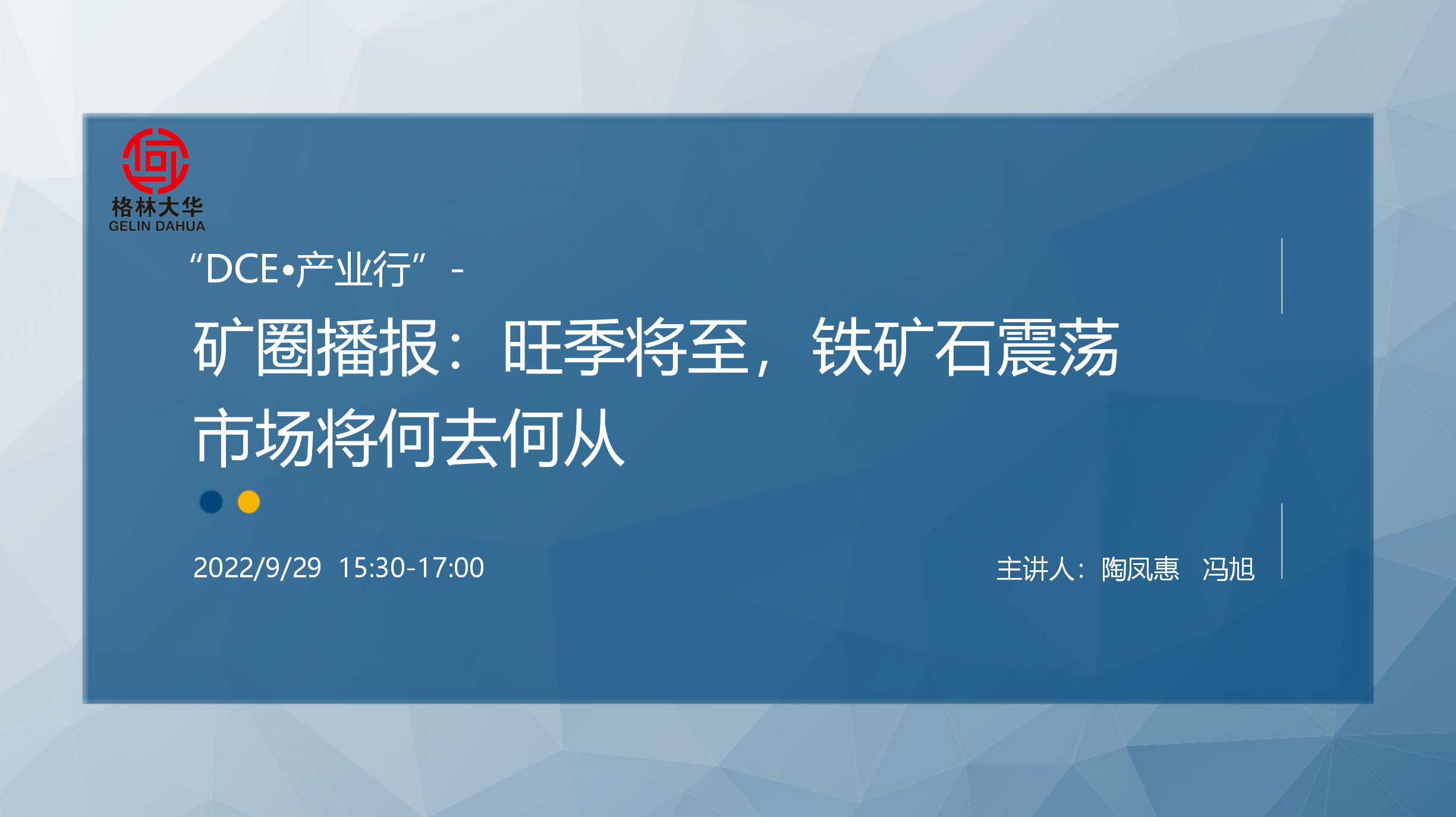 格林大华
GELIN DAHUA

“DCE•产业行” -

矿圈播报：旺季将至，铁矿石震荡市场将何去何从

2022/9/29 15:30-17:00

主讲人：陶凤惠 冯旭